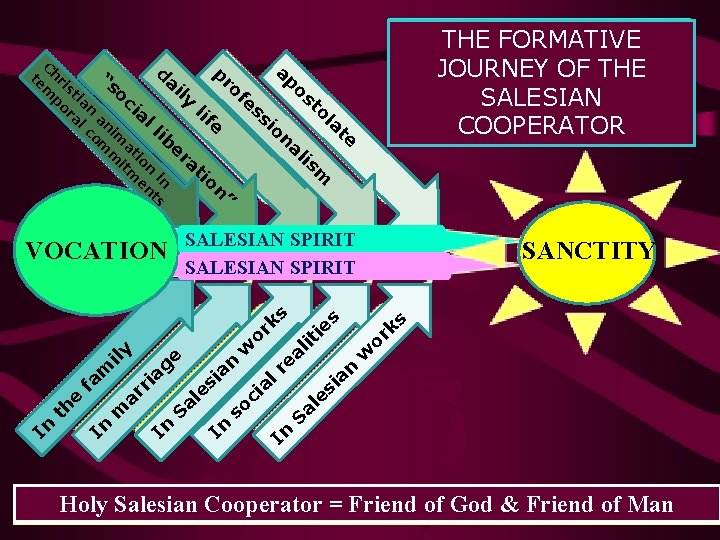 THE FORMATIVE JOURNEY OF THE SALESIAN COOPERATOR

Christian animation in temporal commitments

"social liberation"

daily life

professionalism

apostolate

VOCATION

SALESIAN SPIRIT

SALESIAN SPIRIT

SANCTITY

In the family

In marriage

In Salesian works

In social realities

In Salesian works

Holy Salesian Cooperator = Friend of God & Friend of Man